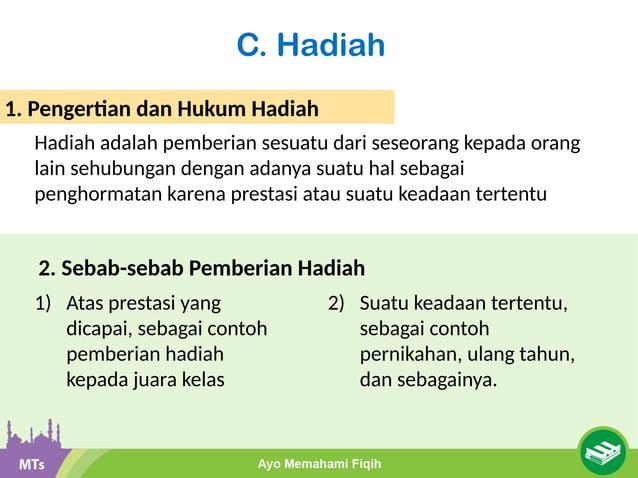 C. Hadiah

1. Pengertian dan Hukum Hadiah

Hadiah adalah pemberian sesuatu dari seseorang kepada orang lain sehubungan dengan adanya suatu hal sebagai penghormatan karena prestasi atau suatu keadaan tertentu

2. Sebab-sebab Pemberian Hadiah

1) Atas prestasi yang dicapai, sebagai contoh pemberian hadiah kepada juara kelas

2) Suatu keadaan tertentu, sebagai contoh pernikahan, ulang tahun, dan sebagainya.

MTs

Ayo Memahami Fiqih